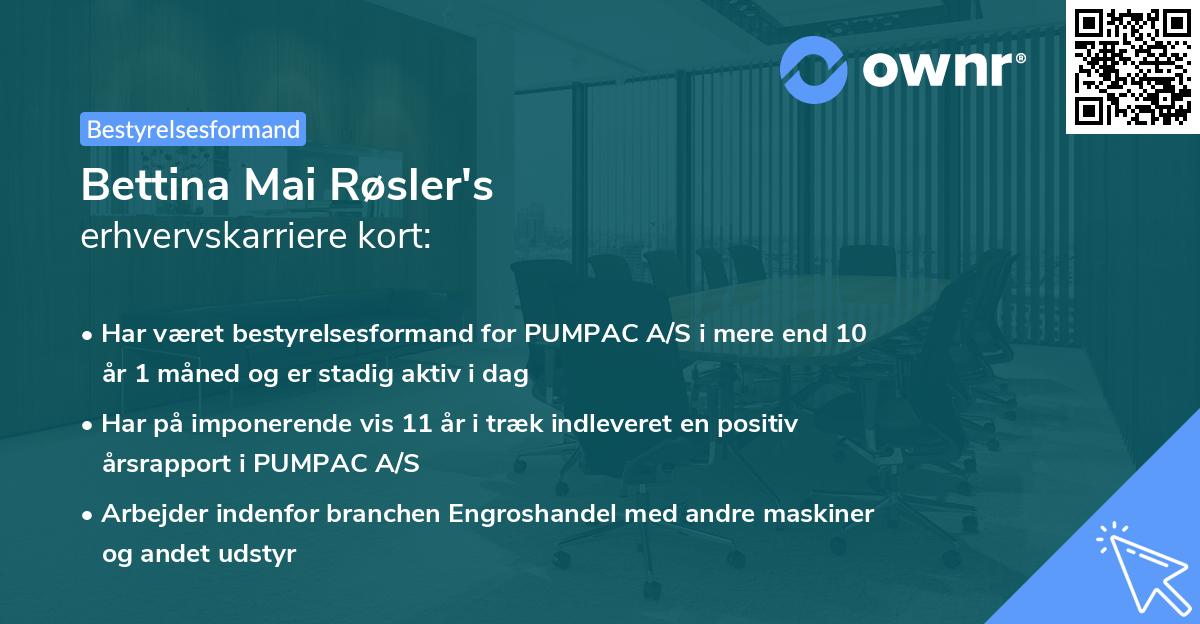 ownr®

Bestyrelsesformand

Bettina Mai Røsler's
erhvervskarriere kort:

• Har været bestyrelsesformand for PUMPAC A/S i mere end 10 år 1 måned og er stadig aktiv i dag

• Har på imponerende vis 11 år i træk indleveret en positiv årsrapport i PUMPAC A/S

• Arbejder indenfor branchen Engroshandel med andre maskiner og andet udstyr